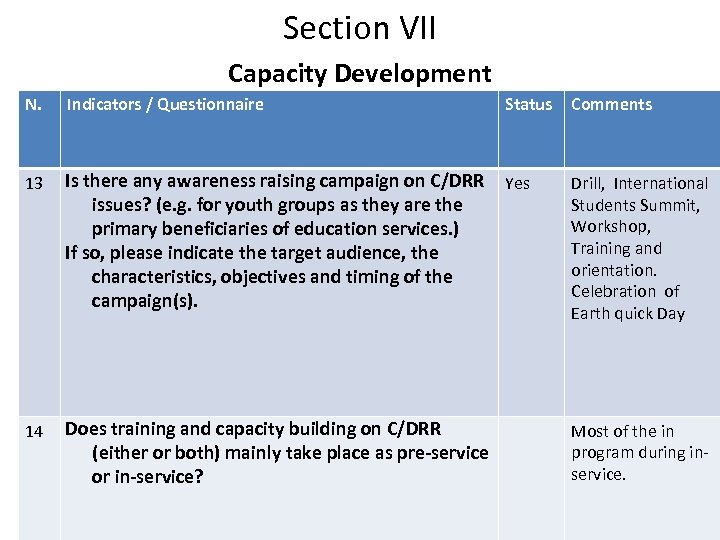 Section VII

Capacity Development

| N. | Indicators / Questionnaire | Status | Comments |
|---|---|---|---|
| 13 | Is there any awareness raising campaign on C/DRR issues? (e.g. for youth groups as they are the primary beneficiaries of education services.) If so, please indicate the target audience, the characteristics, objectives and timing of the campaign(s). | Yes | Drill, International Students Summit, Workshop, Training and orientation. Celebration of Earth quick Day |
| 14 | Does training and capacity building on C/DRR (either or both) mainly take place as pre-service or in-service? | | Most of the in program during in-service. |